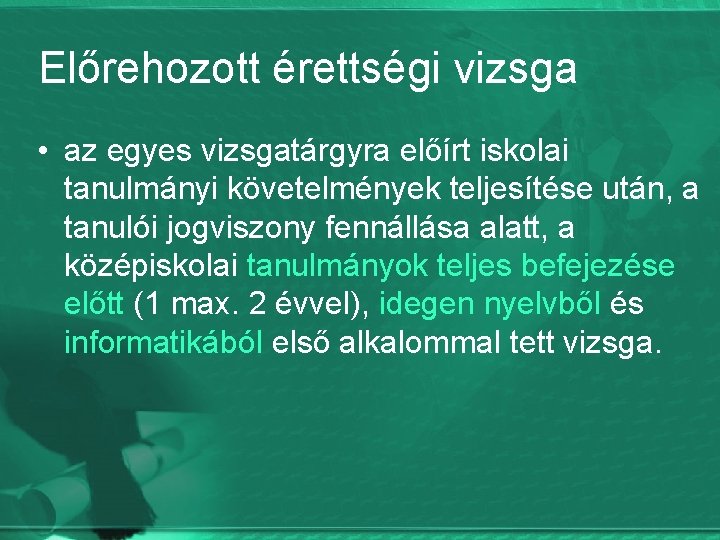 Előrehozott érettségi vizsga

• az egyes vizsgatárgyra előírt iskolai tanulmányi követelmények teljesítése után, a tanulói jogviszony fennállása alatt, a középiskolai tanulmányok teljes befejezése előtt (1 max. 2 évvel), idegen nyelvből és informatikából első alkalommal tett vizsga.